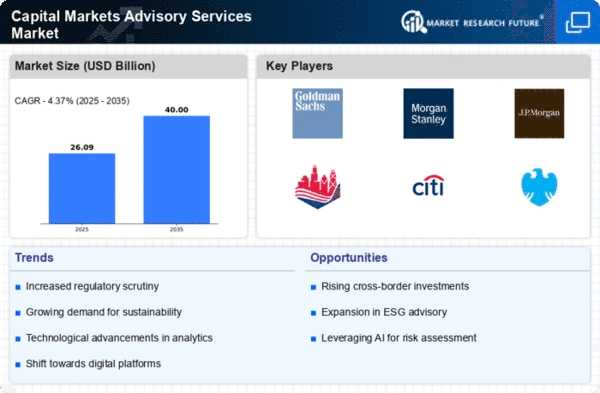 Capital Markets Advisory Services Market

MARKET RESEARCH FUTURE®

Market Size (USD Billion)

CAGR - 4.37% (2025 - 2035)

26.09

40.00

2025

2035

Key Players

Goldman Sachs

Morgan Stanley

J.P.Morgan

citi

Trends

Increased regulatory scrutiny

Growing demand for sustainability

Technological advancements in analytics

Shift towards digital platforms

Opportunities

Rising cross-border investments

Expansion in ESG advisory

Leveraging AI for risk assessment